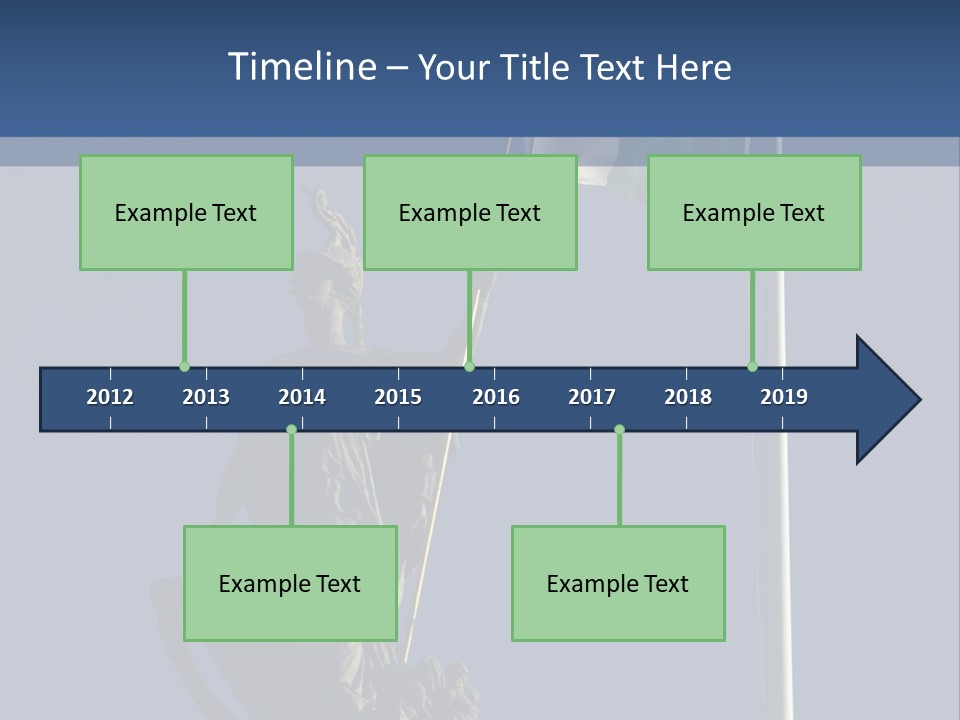 Timeline – Your Title Text Here

Example Text

Example Text

Example Text

2012 2013 2014 2015 2016 2017 2018 2019

Example Text

Example Text